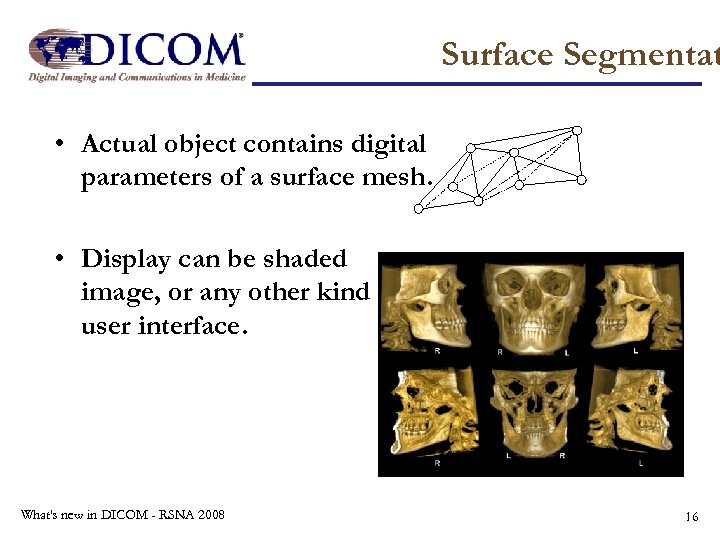 DICOM®
Digital Imaging and Communications in Medicine

Surface Segmentat

• Actual object contains digital parameters of a surface mesh.

• Display can be shaded image, or any other kind user interface.

R R L L
R L R L

What's new in DICOM - RSNA 2008

16